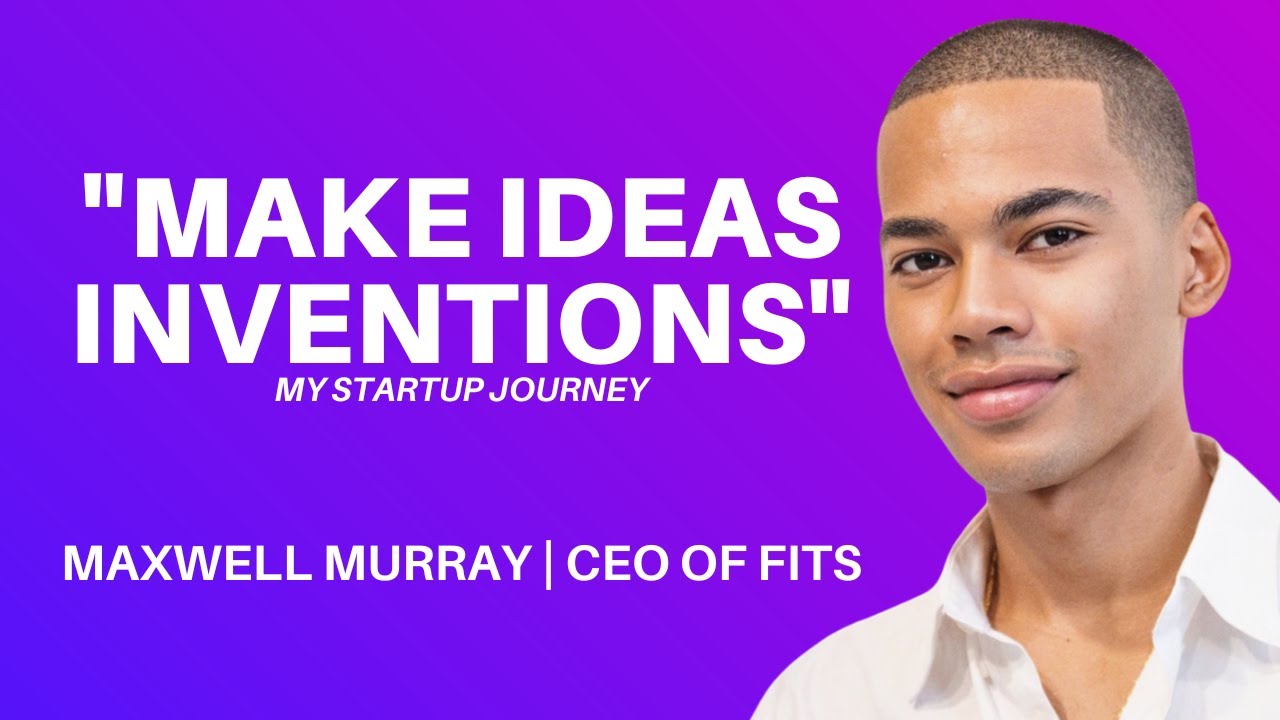 "MAKE IDEAS INVENTIONS"
MY STARTUP JOURNEY

MAXWELL MURRAY | CEO OF FITS